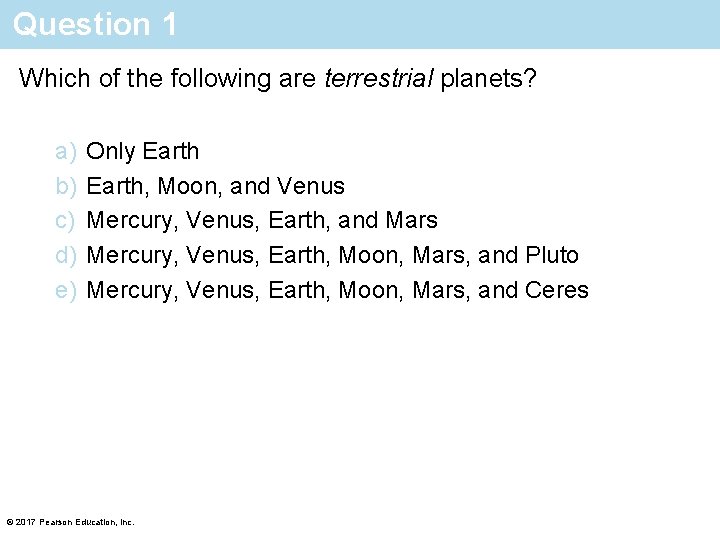 Question 1

Which of the following are terrestrial planets?

a) Only Earth
b) Earth, Moon, and Venus
c) Mercury, Venus, Earth, and Mars
d) Mercury, Venus, Earth, Moon, Mars, and Pluto
e) Mercury, Venus, Earth, Moon, Mars, and Ceres

© 2017 Pearson Education, Inc.